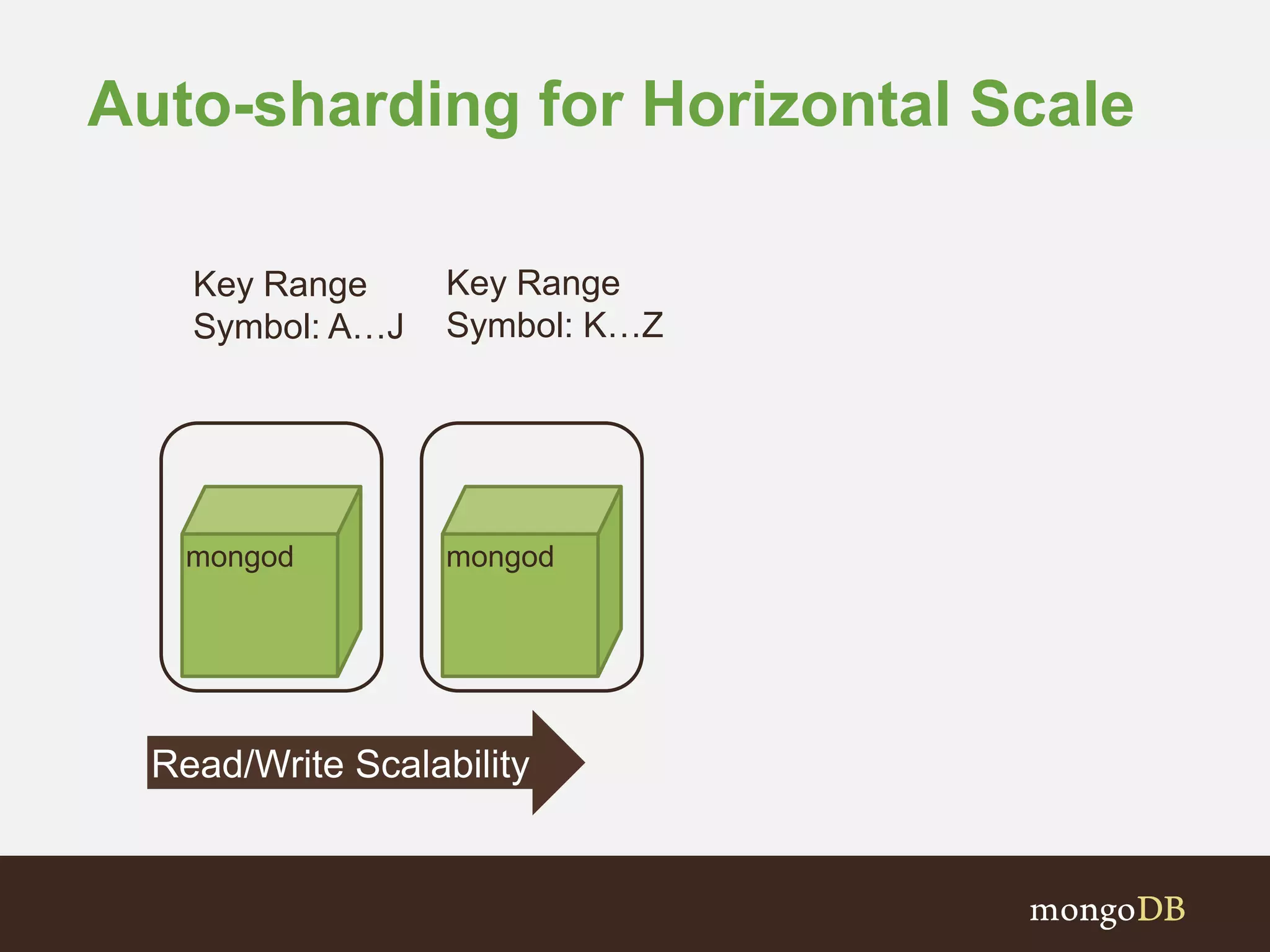 Auto-sharding for Horizontal Scale

Key Range
Symbol: A…J

Key Range
Symbol: K…Z

mongod

mongod

Read/Write Scalability

mongoDB